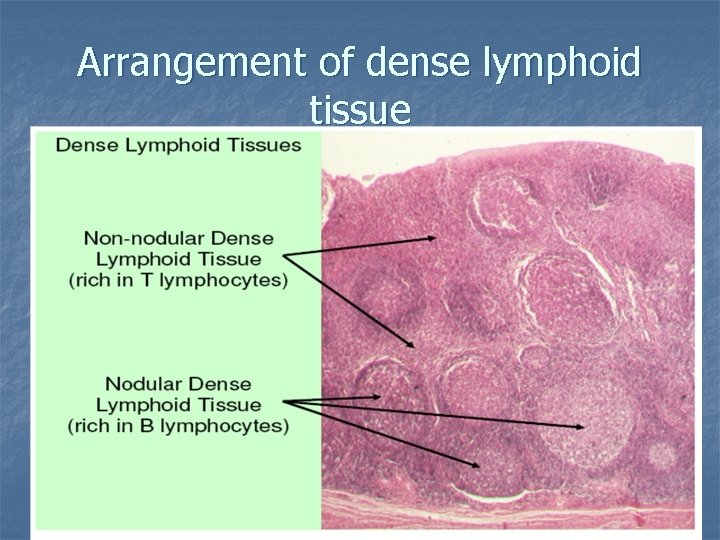 Arrangement of dense lymphoid tissue

Dense Lymphoid Tissues

Non-nodular Dense Lymphoid Tissue (rich in T lymphocytes)

Nodular Dense Lymphoid Tissue (rich in B lymphocytes)